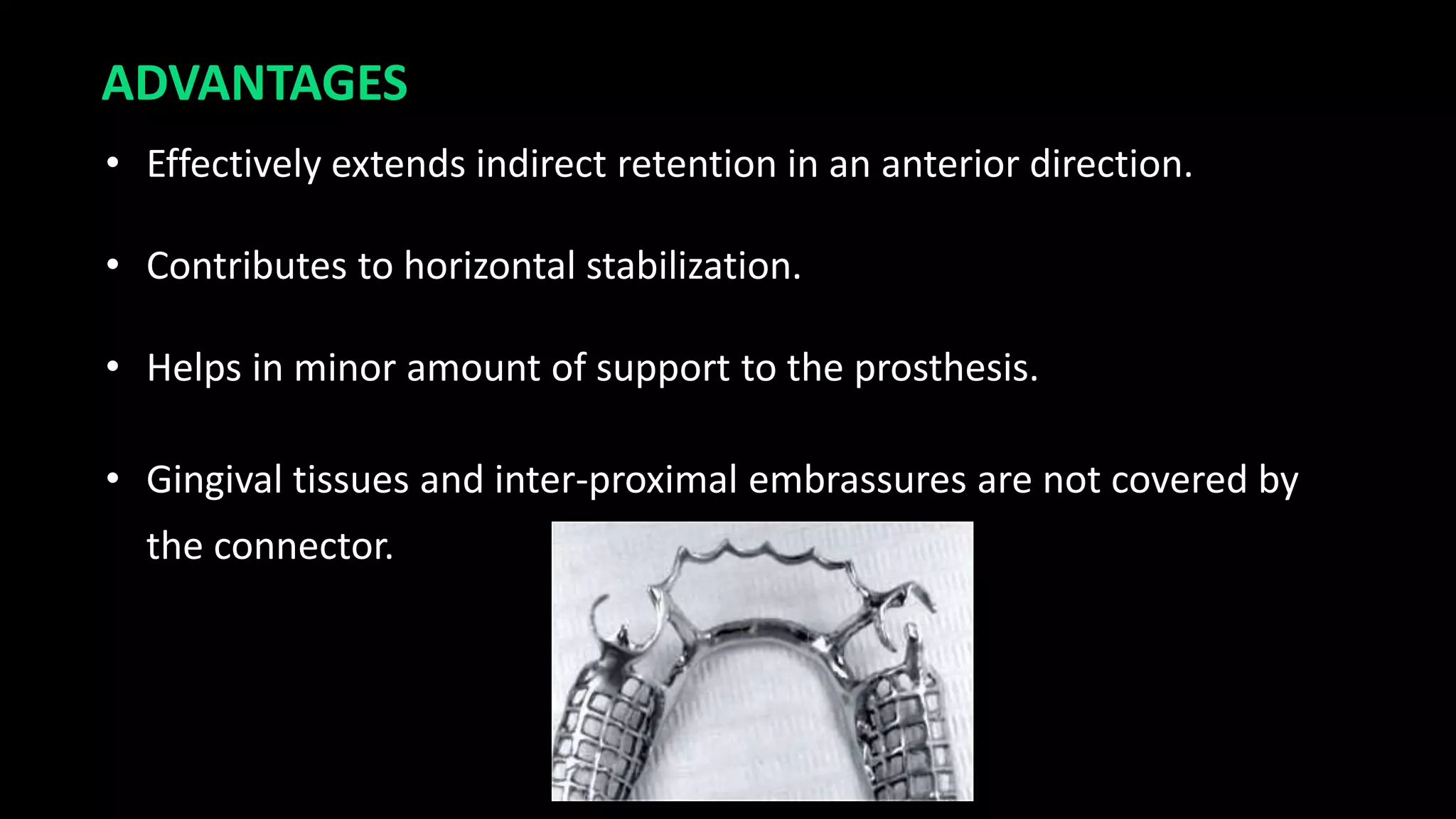 ADVANTAGES

• Effectively extends indirect retention in an anterior direction.

• Contributes to horizontal stabilization.

• Helps in minor amount of support to the prosthesis.

• Gingival tissues and inter-proximal embrassures are not covered by the connector.